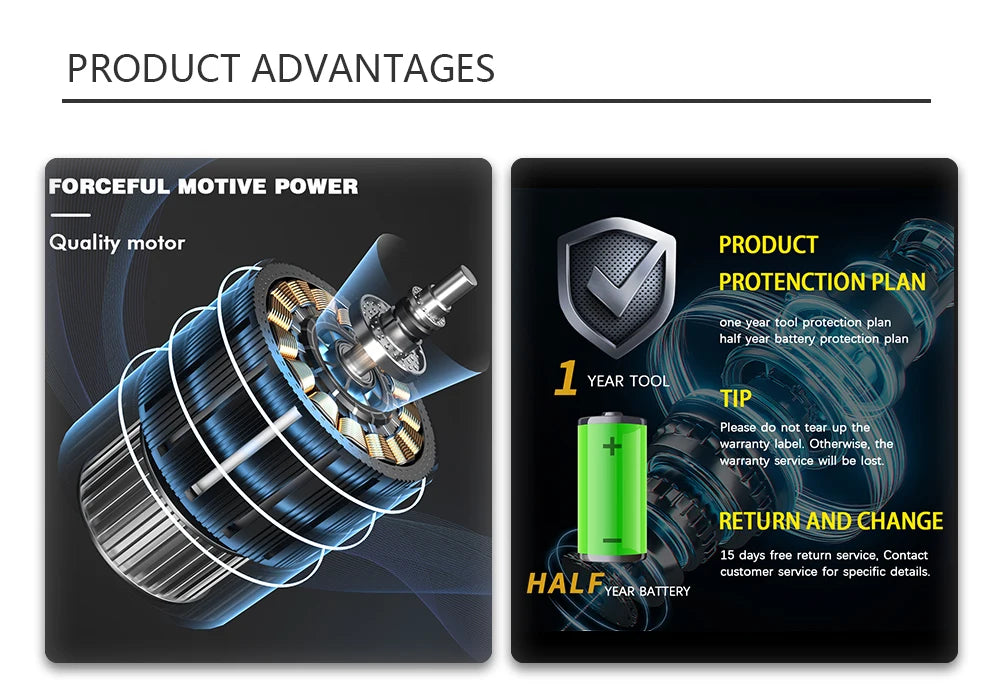 PRODUCT ADVANTAGES

FORCEFUL MOTIVE POWER

Quality motor

1 YEAR TOOL

HALF YEAR BATTERY

PRODUCT PROTENCTION PLAN

one year tool protection plan
half year battery protection plan

TIP

Please do not tear up the warranty label. Otherwise, the warranty service will be lost.

RETURN AND CHANGE

15 days free return service, Contact customer service for specific details.